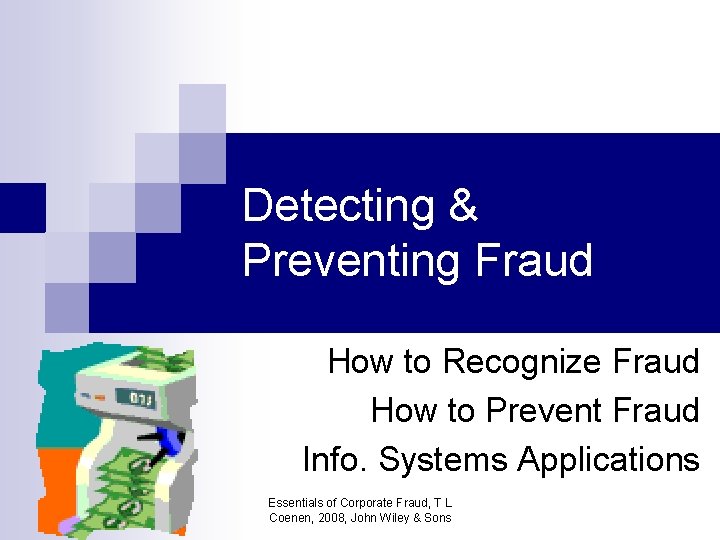 Detecting & Preventing Fraud

How to Recognize Fraud
How to Prevent Fraud
Info. Systems Applications

Essentials of Corporate Fraud, T L Coenen, 2008, John Wiley & Sons